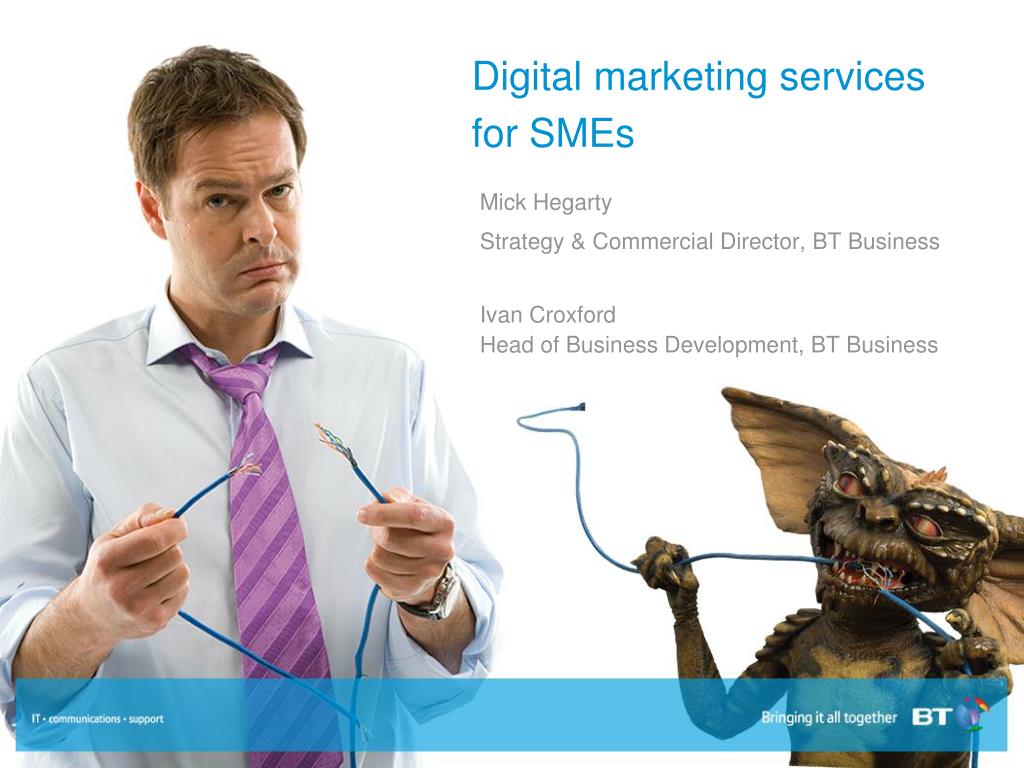 Digital marketing services for SMEs

Mick Hegarty

Strategy & Commercial Director, BT Business

Ivan Croxford
Head of Business Development, BT Business

IT • communications • support

Bringing it all together BT